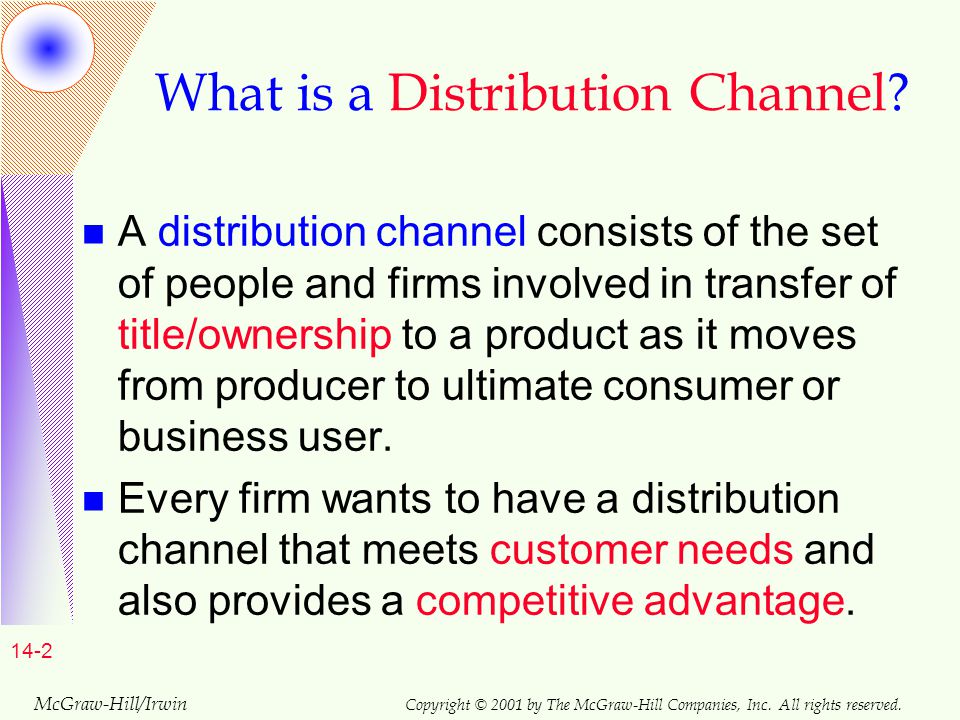 What is a Distribution Channel?

A distribution channel consists of the set of people and firms involved in transfer of title/ownership to a product as it moves from producer to ultimate consumer or business user.

Every firm wants to have a distribution channel that meets customer needs and also provides a competitive advantage.

14-2

McGraw-Hill/Irwin

Copyright © 2001 by The McGraw-Hill Companies, Inc. All rights reserved.